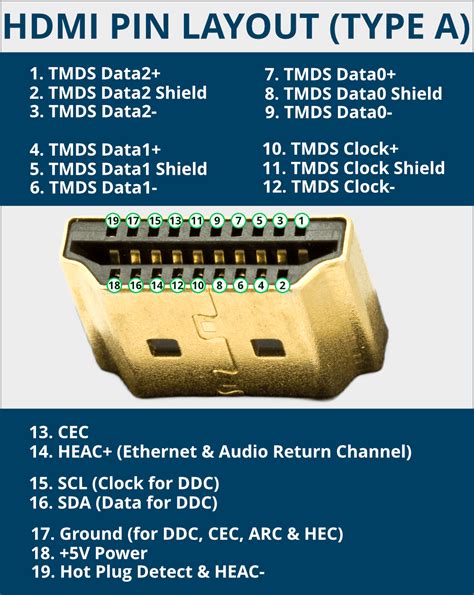 HDMI PIN LAYOUT (TYPE A)

1. TMDS Data2+
2. TMDS Data2 Shield
3. TMDS Data2-

4. TMDS Data1+
5. TMDS Data1 Shield
6. TMDS Data1-

7. TMDS Data0+
8. TMDS Data0 Shield
9. TMDS Data0-

10. TMDS Clock+
11. TMDS Clock Shield
12. TMDS Clock-

19 17 15 13 11 9 7 5 3 1
18 16 14 12 10 8 6 4 2

13. CEC
14. HEAC+ (Ethernet & Audio Return Channel)

15. SCL (Clock for DDC)
16. SDA (Data for DDC)

17. Ground (for DDC, CEC, ARC & HEC)
18. +5V Power
19. Hot Plug Detect & HEAC-